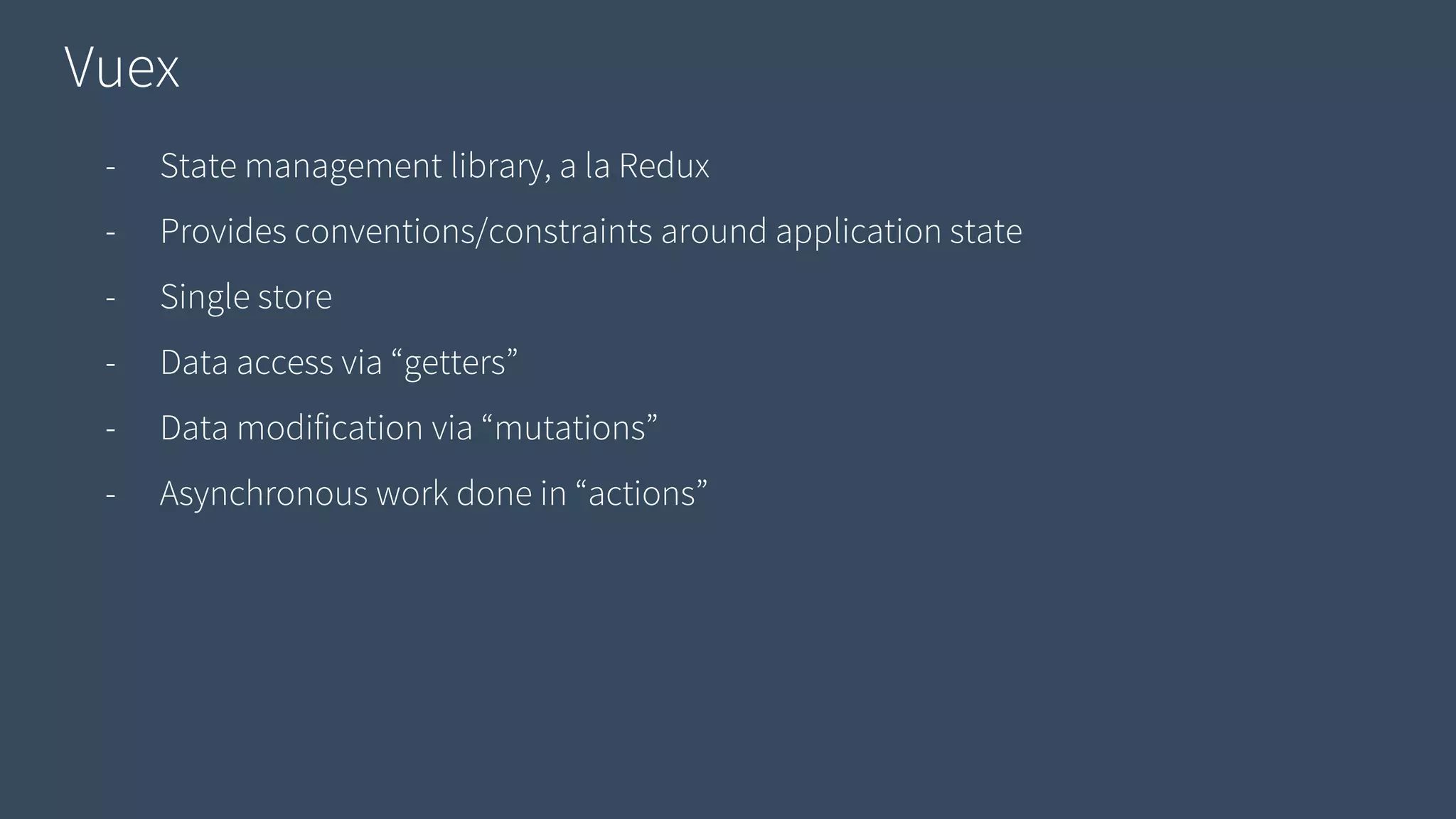 Vuex

- State management library, a la Redux
- Provides conventions/constraints around application state
- Single store
- Data access via “getters”
- Data modification via “mutations”
- Asynchronous work done in “actions”